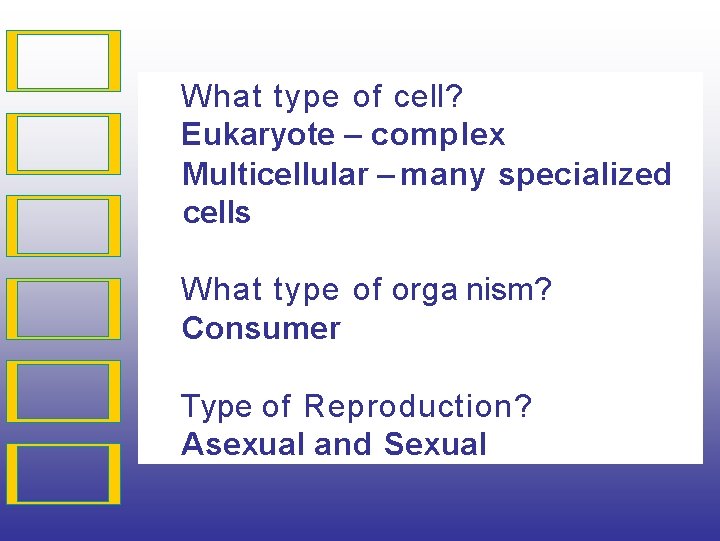 What type of cell?
Eukaryote – complex
Multicellular – many specialized cells

What type of orga nism?
Consumer

Type of Reproduction?
Asexual and Sexual